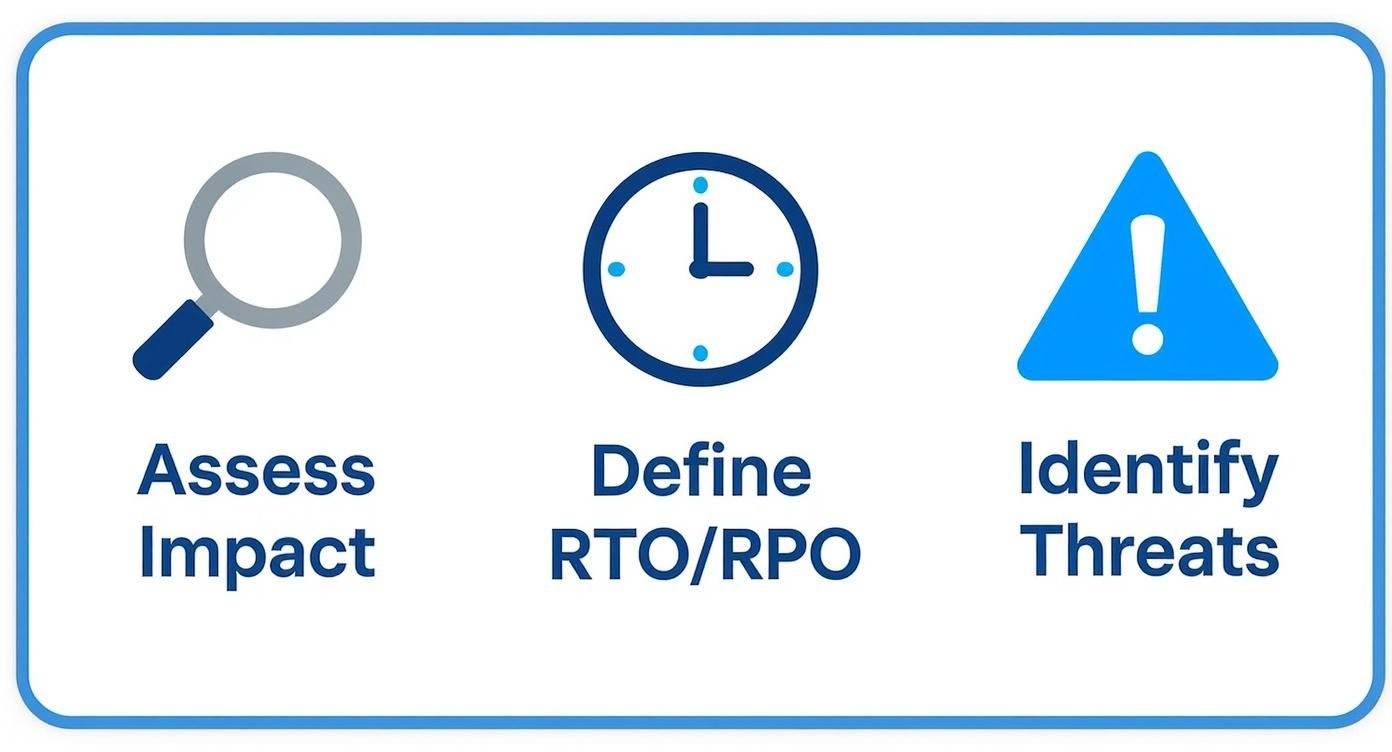 Assess Impact

Define RTO/RPO

Identify Threats